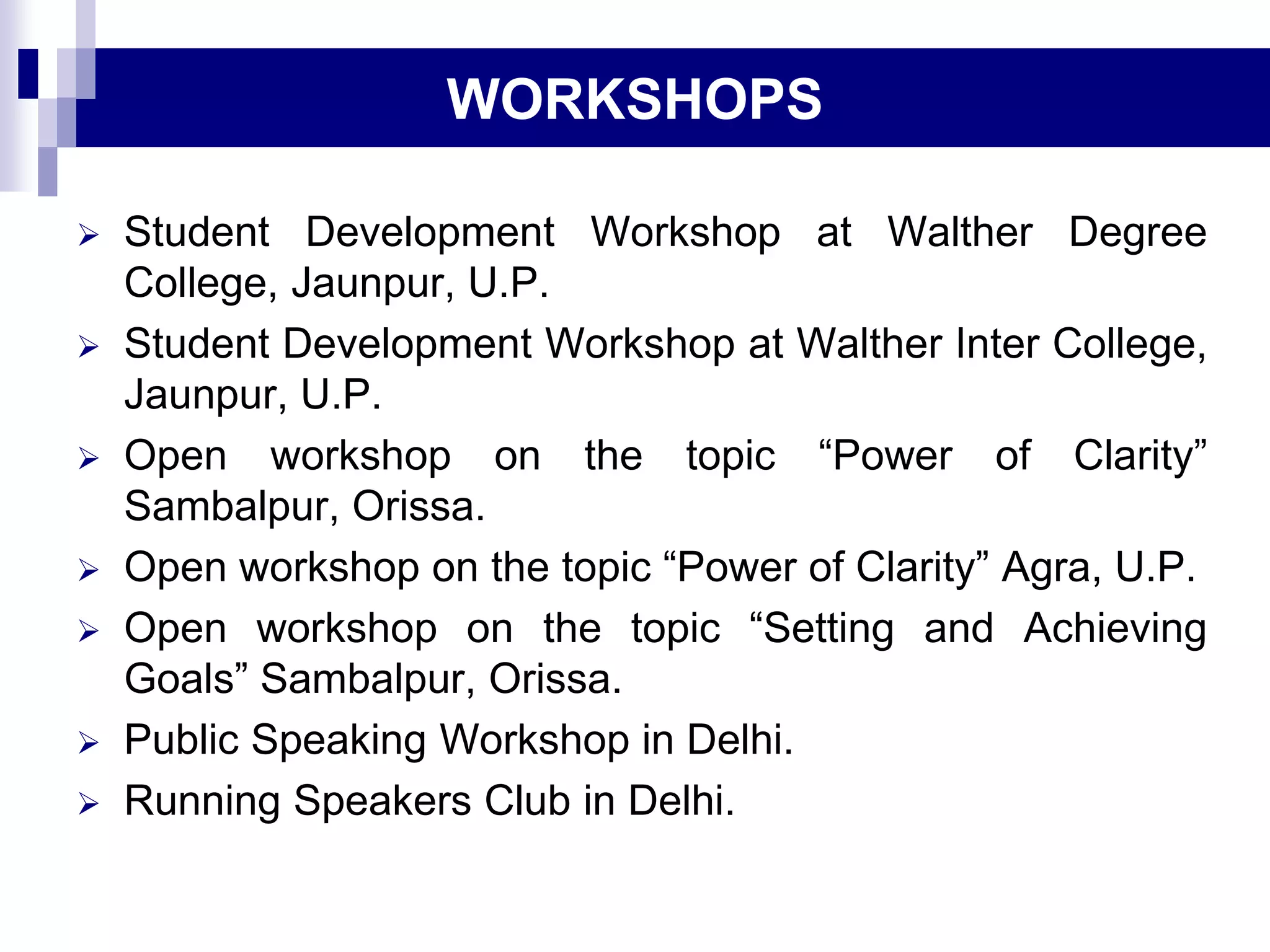 WORKSHOPS

➢ Student Development Workshop at Walther Degree College, Jaunpur, U.P.
➢ Student Development Workshop at Walther Inter College, Jaunpur, U.P.
➢ Open workshop on the topic “Power of Clarity” Sambalpur, Orissa.
➢ Open workshop on the topic “Power of Clarity” Agra, U.P.
➢ Open workshop on the topic “Setting and Achieving Goals” Sambalpur, Orissa.
➢ Public Speaking Workshop in Delhi.
➢ Running Speakers Club in Delhi.